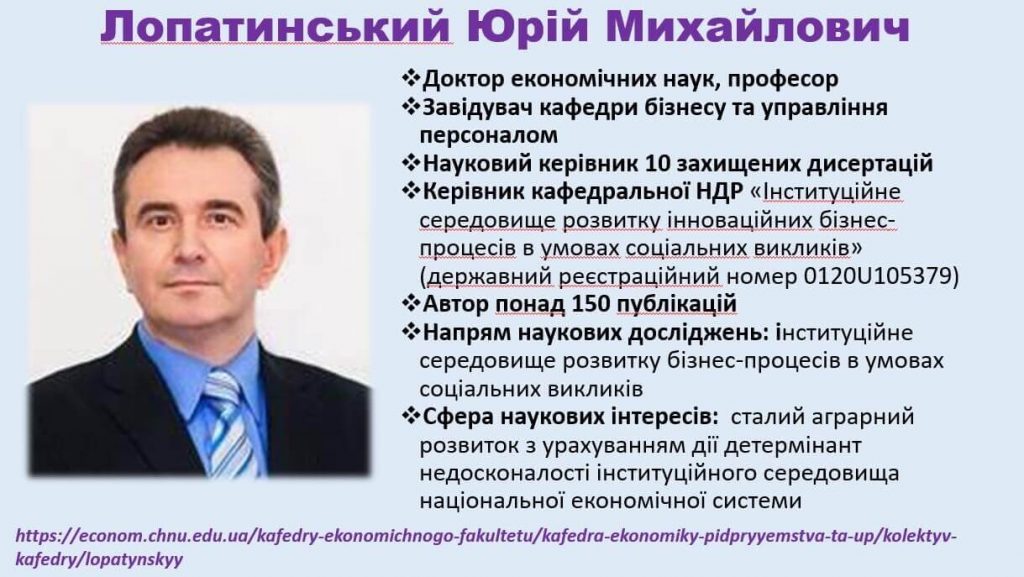 Лопатинський Юрій Михайлович

❖Доктор економічних наук, професор
❖Завідувач кафедри бізнесу та управління персоналом
❖Науковий керівник 10 захищених дисертацій
❖Керівник кафедральної НДР «Інституційне середовище розвитку інноваційних бізнес-процесів в умовах соціальних викликів» (державний реєстраційний номер 0120U105379)
❖Автор понад 150 публікацій
❖Напрям наукових досліджень: інституційне середовище розвитку бізнес-процесів в умовах соціальних викликів
❖Сфера наукових інтересів: сталий аграрний розвиток з урахуванням дії детермінант недосконалості інституційного середовища національної економічної системи

https://econom.chnu.edu.ua/kafedry-ekonomichnogo-fakultetu/kafedra-ekonomiky-pidpryyemstva-ta-up/kolektyv-kafedry/lopatynskyy